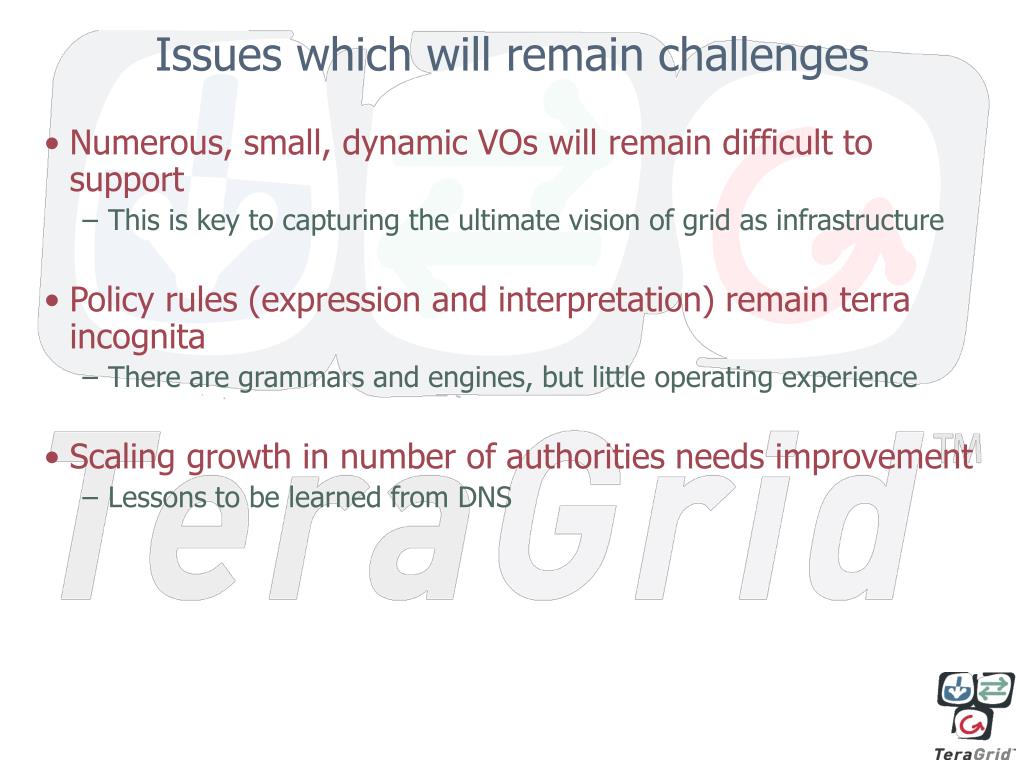 Issues which will remain challenges

• Numerous, small, dynamic VOs will remain difficult to support
– This is key to capturing the ultimate vision of grid as infrastructure

• Policy rules (expression and interpretation) remain terra incognita
– There are grammars and engines, but little operating experience

• Scaling growth in number of authorities needs improvement
– Lessons to be learned from DNS

TeraGrid™

TeraGrid